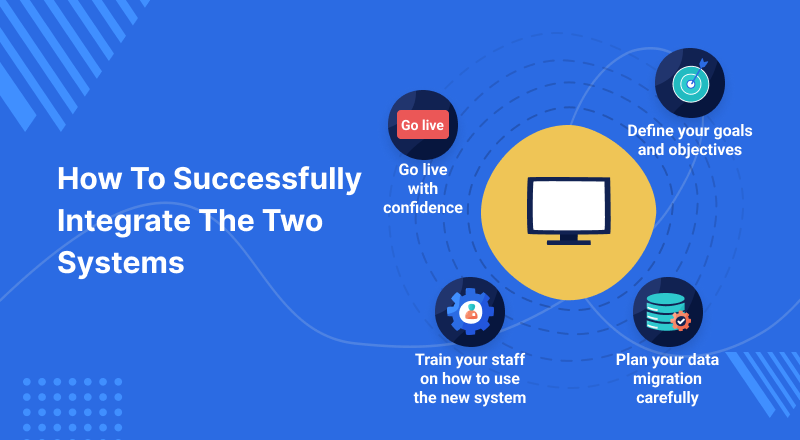 How To Successfully Integrate The Two Systems

Go live

Go live with confidence

Define your goals and objectives

Train your staff on how to use the new system

Plan your data migration carefully